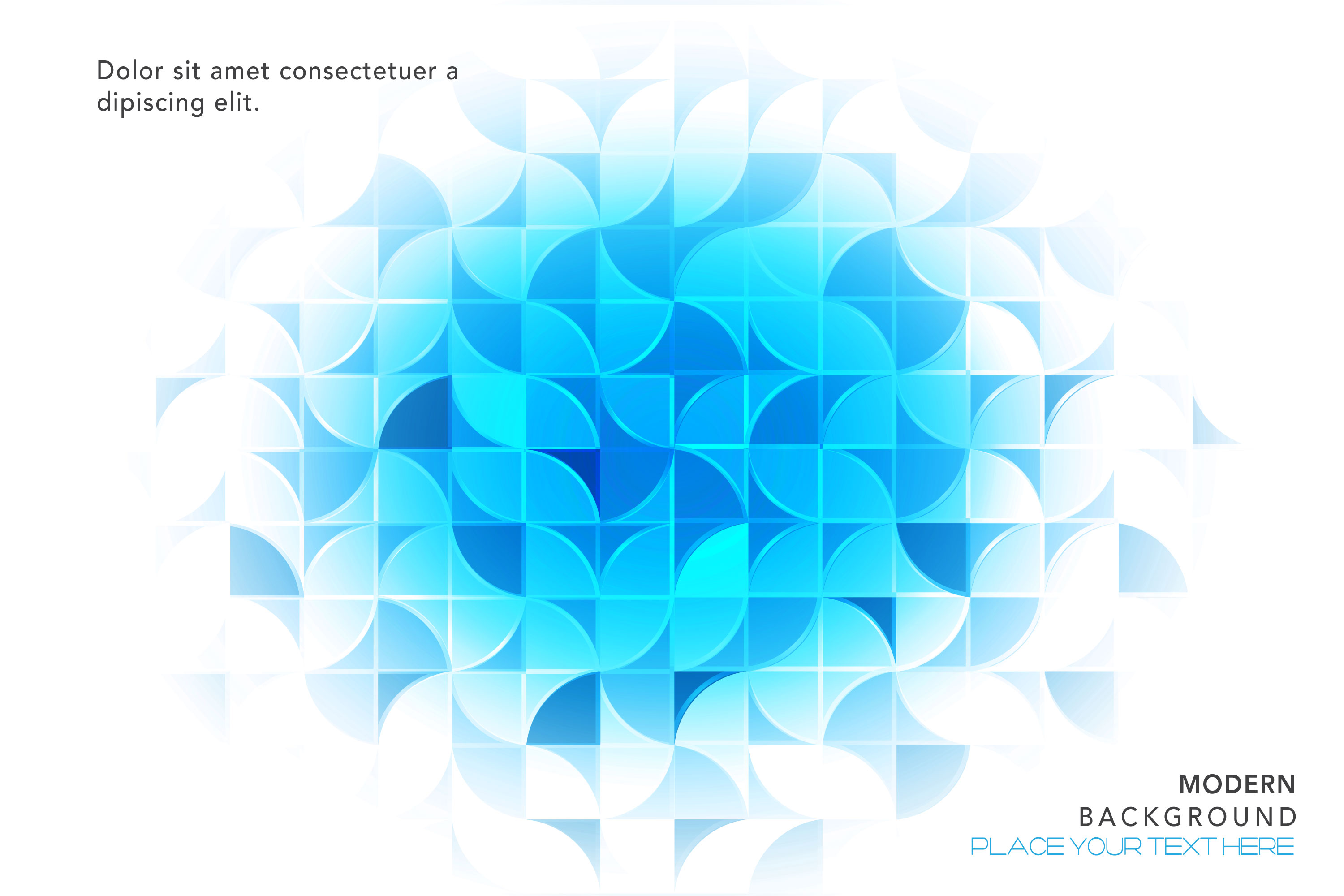 Dolor sit amet consectetuer a dipiscing elit.

MODERN
BACKGROUND
PLACE YOUR TEXT HERE